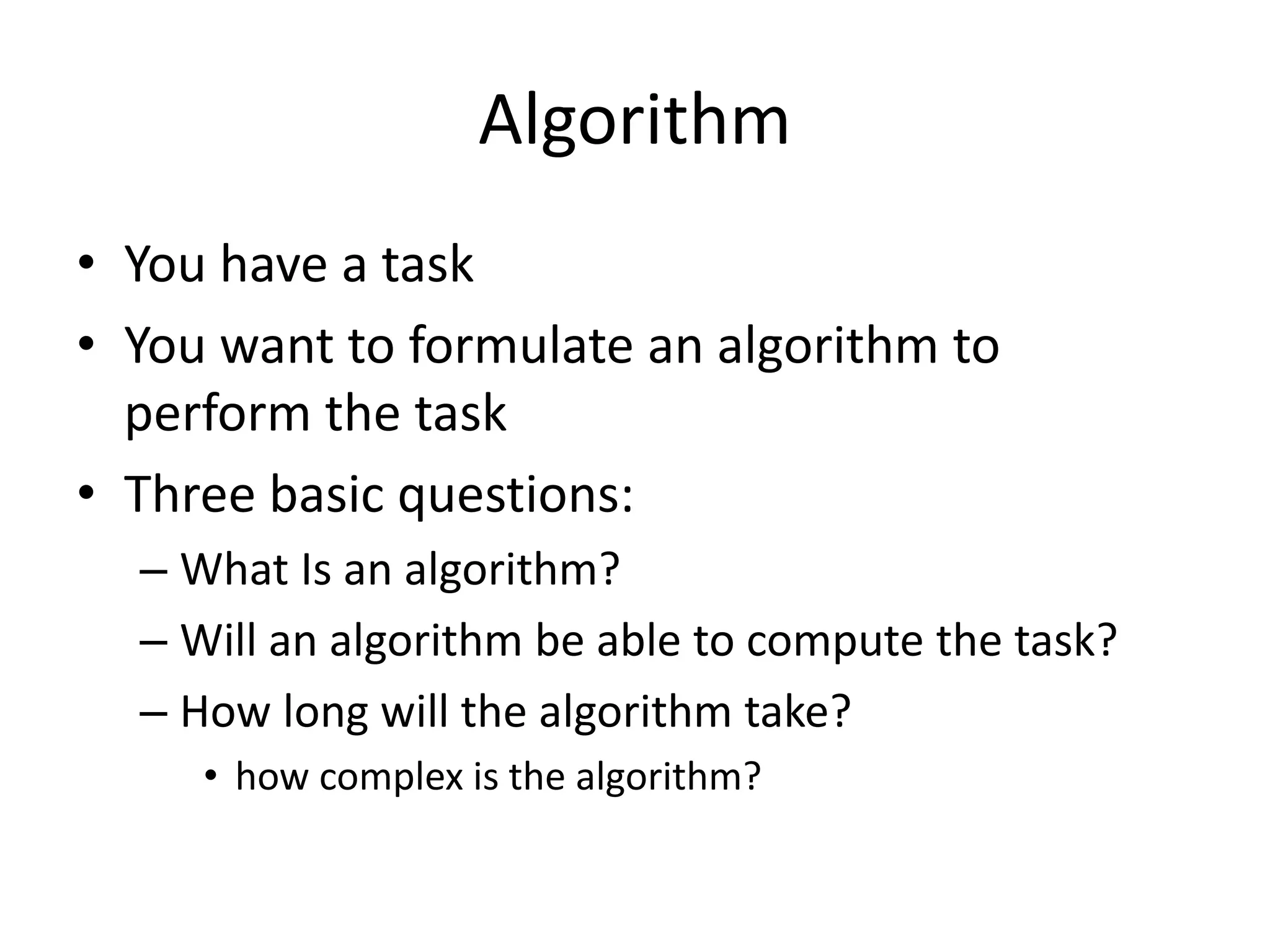 Algorithm

• You have a task
• You want to formulate an algorithm to perform the task
• Three basic questions:
  – What Is an algorithm?
  – Will an algorithm be able to compute the task?
  – How long will the algorithm take?
    • how complex is the algorithm?